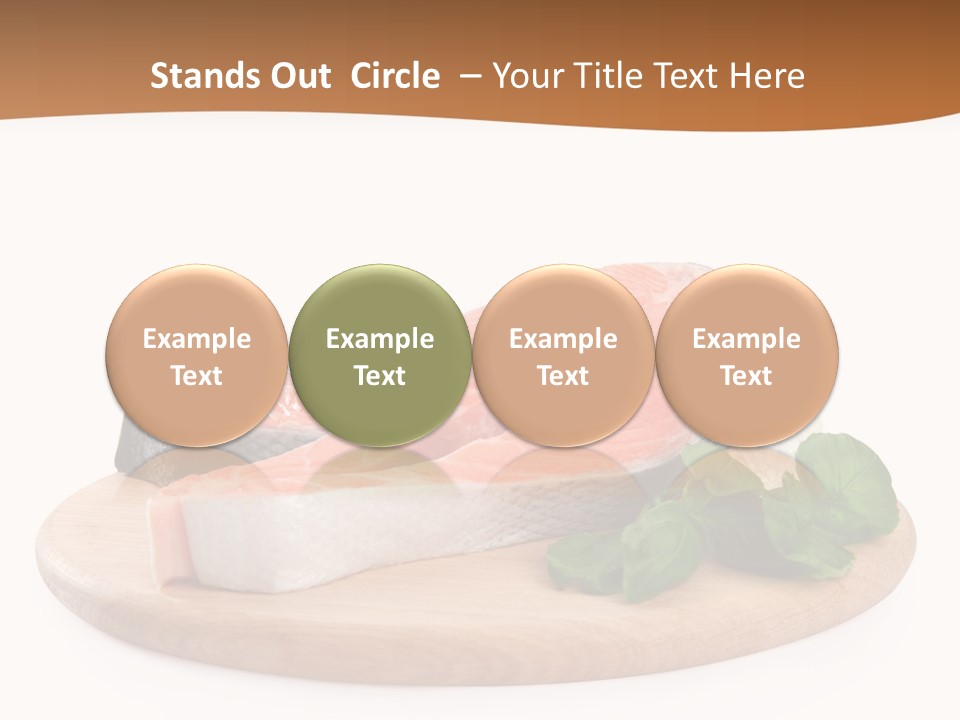 Stands Out Circle – Your Title Text Here

Example Text

Example Text

Example Text

Example Text